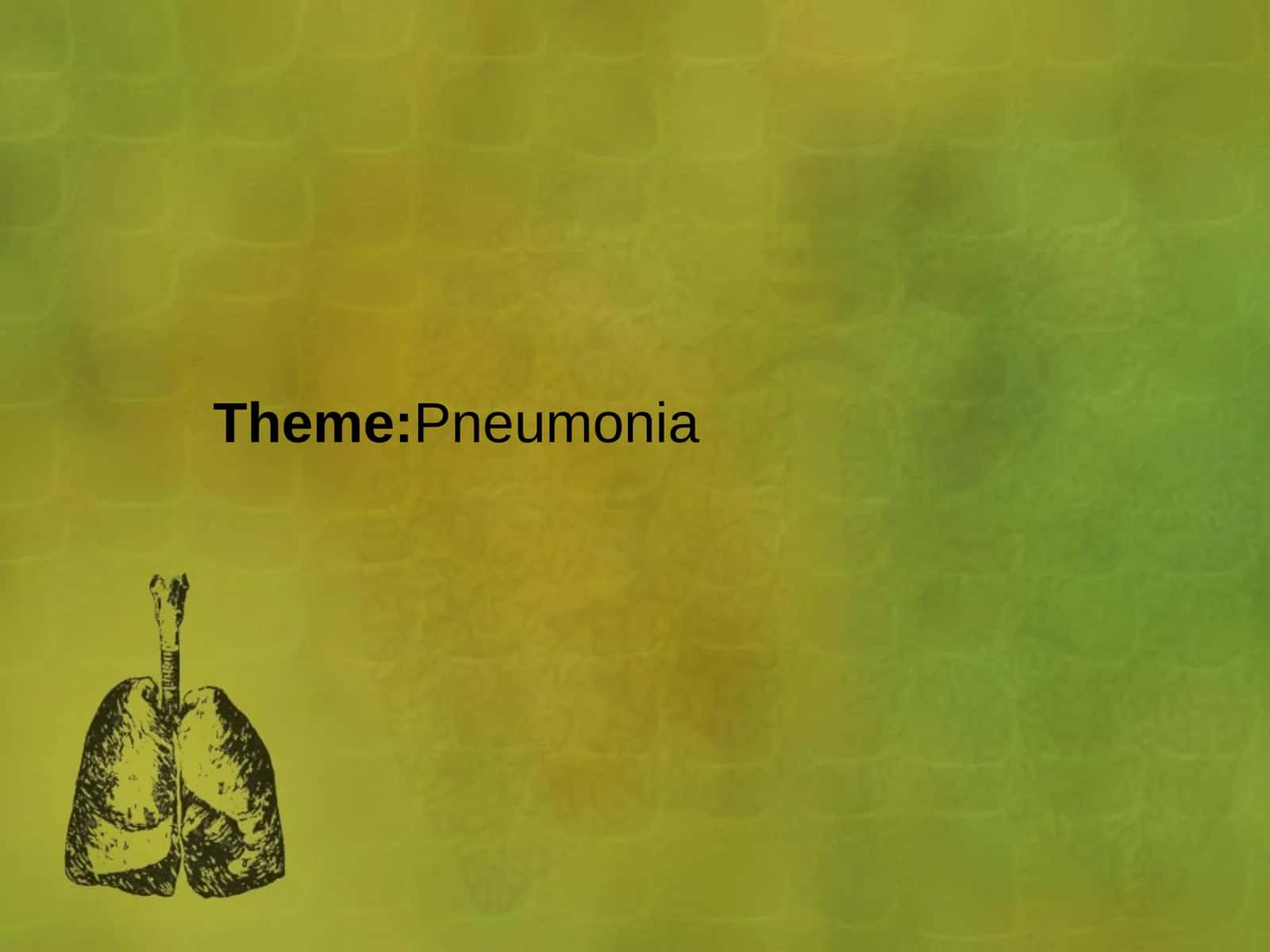 Theme:Pneumonia